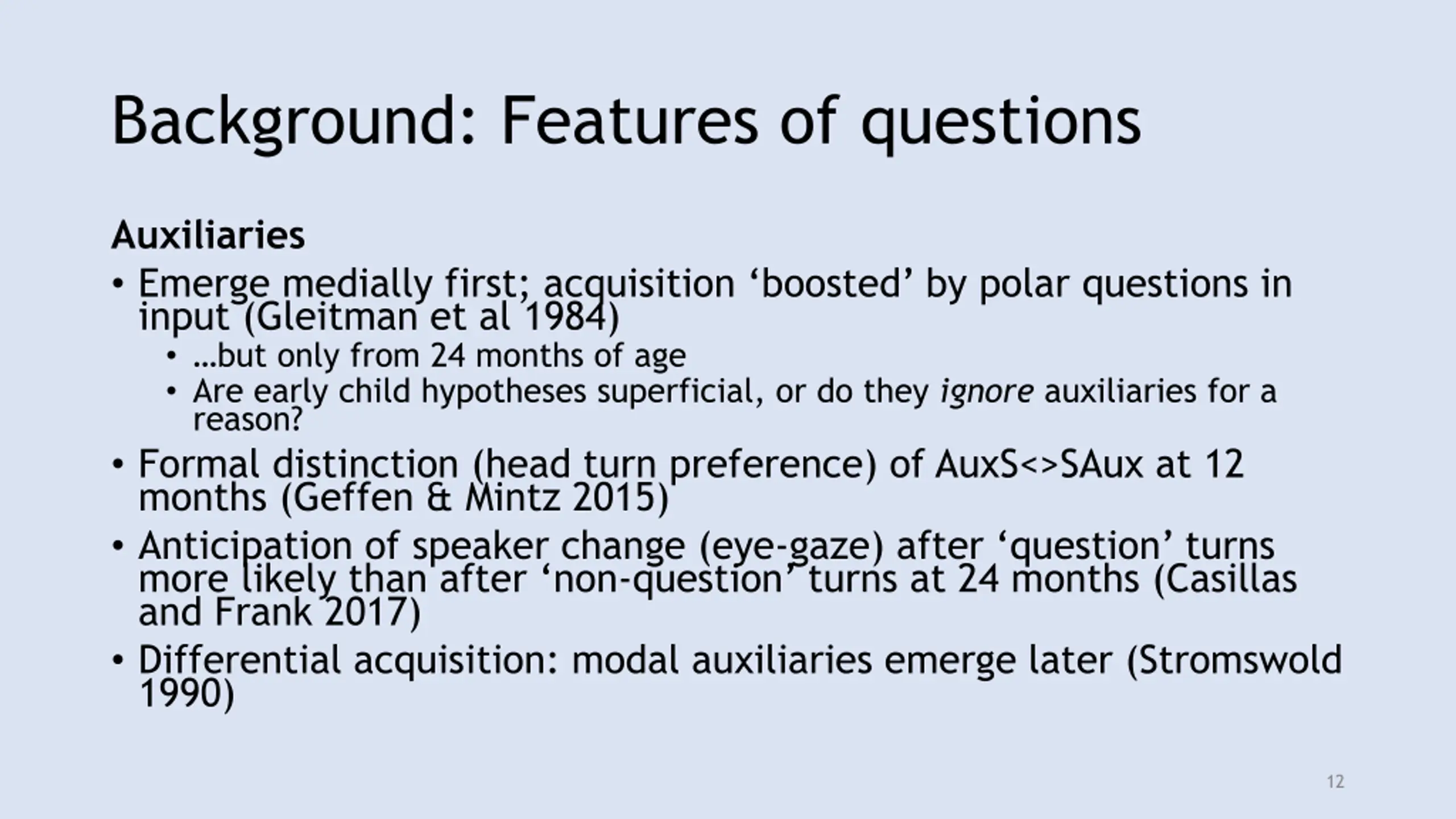 Background: Features of questions

Auxiliaries

• Emerge medially first; acquisition ‘boosted’ by polar questions in input (Gleitman et al 1984)
  • …but only from 24 months of age
  • Are early child hypotheses superficial, or do they ignore auxiliaries for a reason?
• Formal distinction (head turn preference) of AuxS<>SAux at 12 months (Geffen & Mintz 2015)
• Anticipation of speaker change (eye-gaze) after ‘question’ turns more likely than after ‘non-question’ turns at 24 months (Casillas and Frank 2017)
• Differential acquisition: modal auxiliaries emerge later (Stromswold 1990)

12